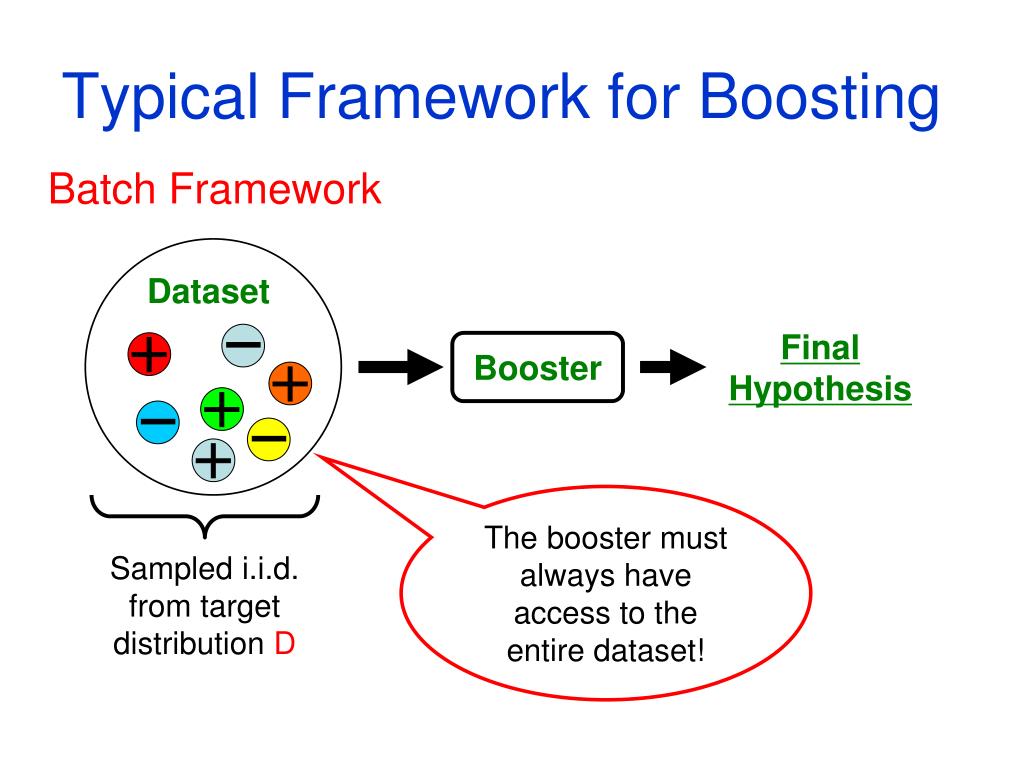 Typical Framework for Boosting

Batch Framework

Dataset

+ − + − + − +

Booster

Final Hypothesis

Sampled i.i.d. from target distribution D

The booster must always have access to the entire dataset!